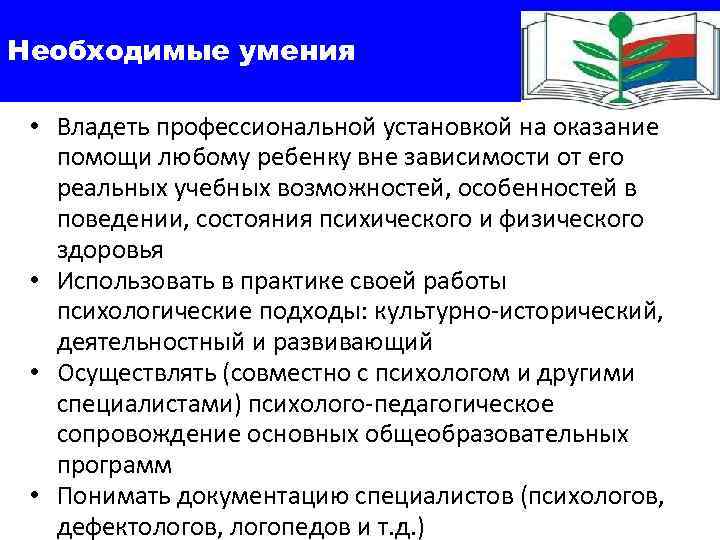 Необходимые умения

• Владеть профессиональной установкой на оказание помощи любому ребенку вне зависимости от его реальных учебных возможностей, особенностей в поведении, состояния психического и физического здоровья
• Использовать в практике своей работы психологические подходы: культурно-исторический, деятельностный и развивающий
• Осуществлять (совместно с психологом и другими специалистами) психолого-педагогическое сопровождение основных общеобразовательных программ
• Понимать документацию специалистов (психологов, дефектологов, логопедов и т.д.)